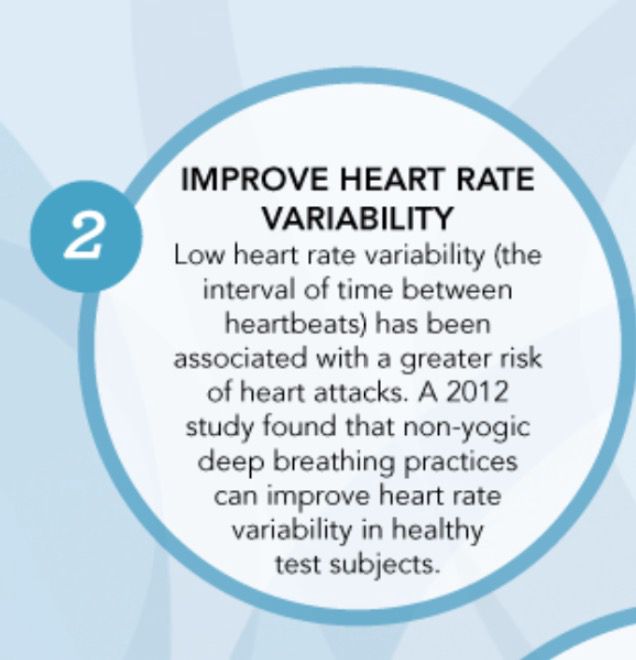 2

IMPROVE HEART RATE VARIABILITY

Low heart rate variability (the interval of time between heartbeats) has been associated with a greater risk of heart attacks. A 2012 study found that non-yogic deep breathing practices can improve heart rate variability in healthy test subjects.